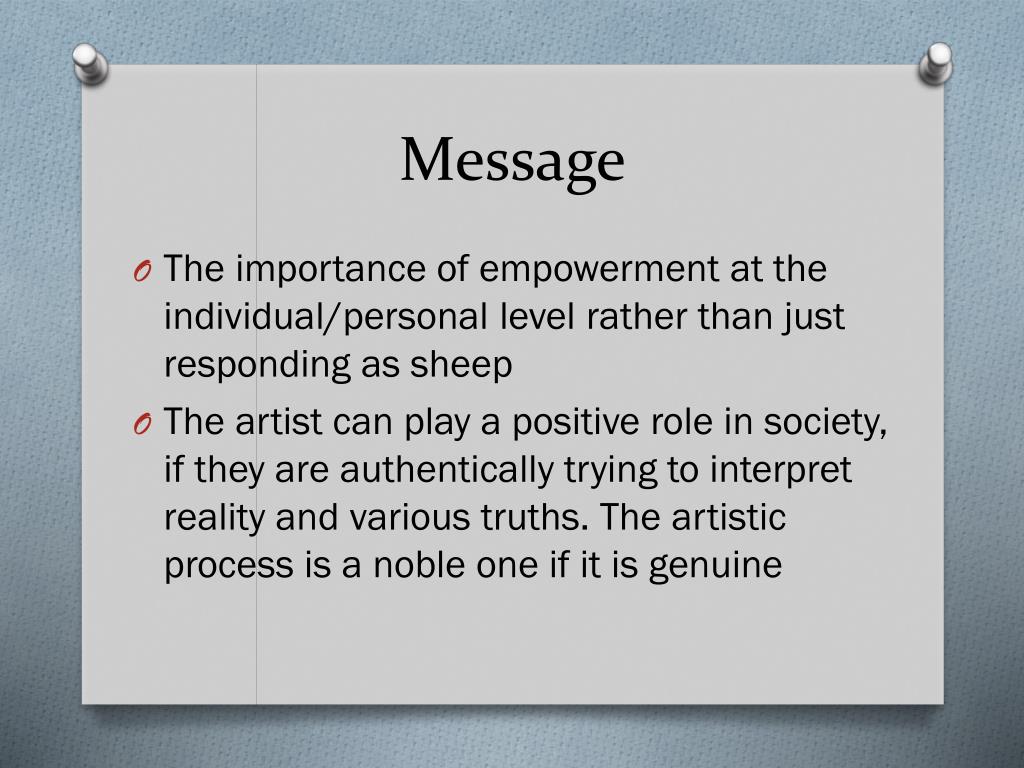 Message

O The importance of empowerment at the individual/personal level rather than just responding as sheep

O The artist can play a positive role in society, if they are authentically trying to interpret reality and various truths. The artistic process is a noble one if it is genuine